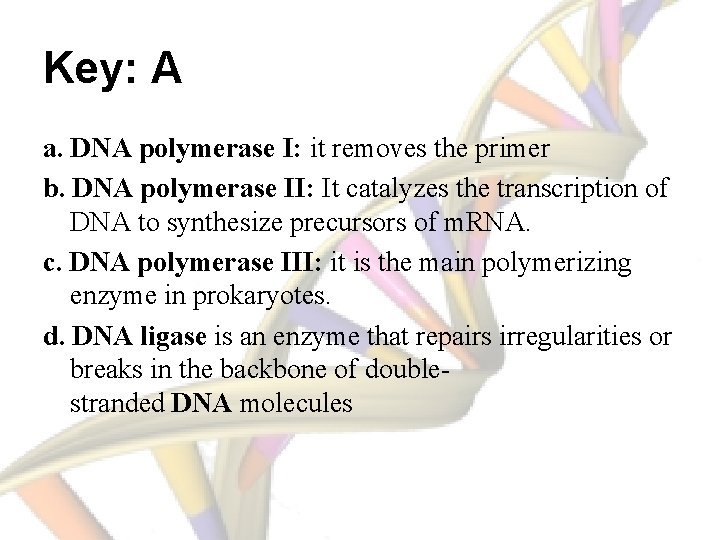 Key: A

a. DNA polymerase I: it removes the primer

b. DNA polymerase II: It catalyzes the transcription of DNA to synthesize precursors of mRNA.

c. DNA polymerase III: it is the main polymerizing enzyme in prokaryotes.

d. DNA ligase is an enzyme that repairs irregularities or breaks in the backbone of double-stranded DNA molecules